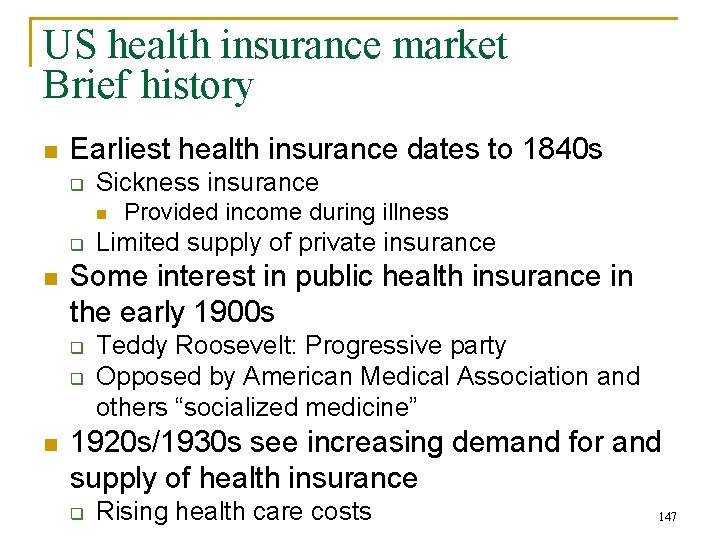 US health insurance market
Brief history

- Earliest health insurance dates to 1840s
  - Sickness insurance
    - Provided income during illness
  - Limited supply of private insurance
- Some interest in public health insurance in the early 1900s
  - Teddy Roosevelt: Progressive party
  - Opposed by American Medical Association and others “socialized medicine”
- 1920s/1930s see increasing demand for and supply of health insurance
  - Rising health care costs

147